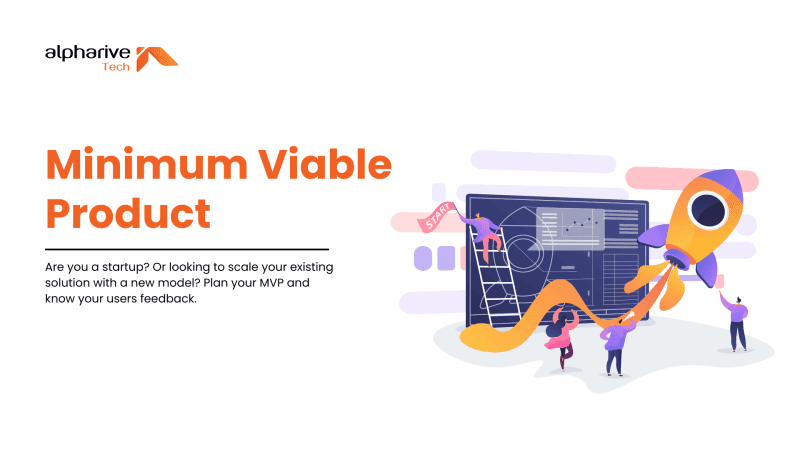 alpharive
Tech

Minimum Viable Product

Are you a startup? Or looking to scale your existing solution with a new model? Plan your MVP and know your users feedback.

START